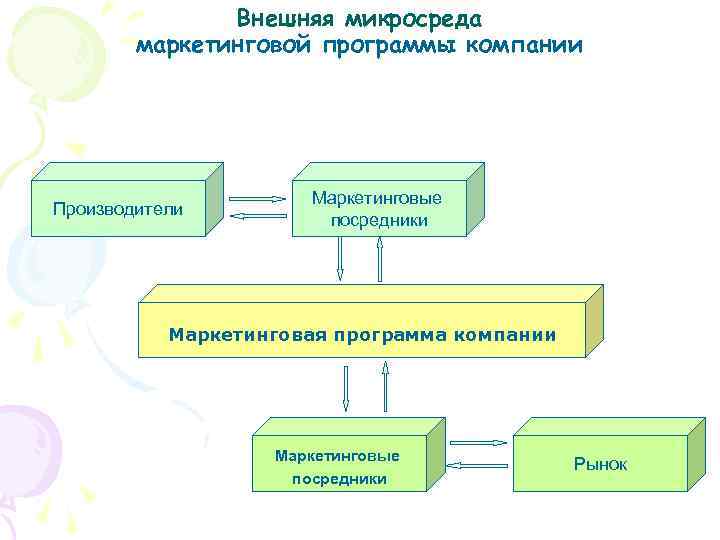 Внешняя микросреда маркетинговой программы компании

Производители

Маркетинговые посредники

Маркетинговая программа компании

Маркетинговые посредники

Рынок